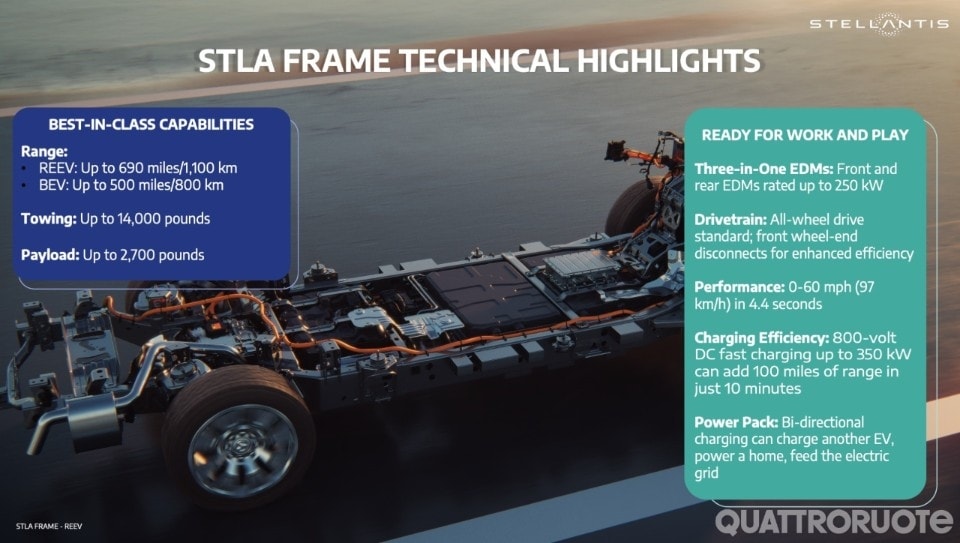 STELLANTIS

STLA FRAME TECHNICAL HIGHLIGHTS

BEST-IN-CLASS CAPABILITIES

Range:
• REEV: Up to 690 miles/1,100 km
• BEV: Up to 500 miles/800 km

Towing: Up to 14,000 pounds

Payload: Up to 2,700 pounds

READY FOR WORK AND PLAY

Three-in-One EDMs: Front and rear EDMs rated up to 250 kW

Drivetrain: All-wheel drive standard; front wheel-end disconnects for enhanced efficiency

Performance: 0-60 mph (97 km/h) in 4.4 seconds

Charging Efficiency: 800-volt DC fast charging up to 350 kW can add 100 miles of range in just 10 minutes

Power Pack: Bi-directional charging can charge another EV, power a home, feed the electric grid

STLA FRAME - REEV

QUATTRORUOTE